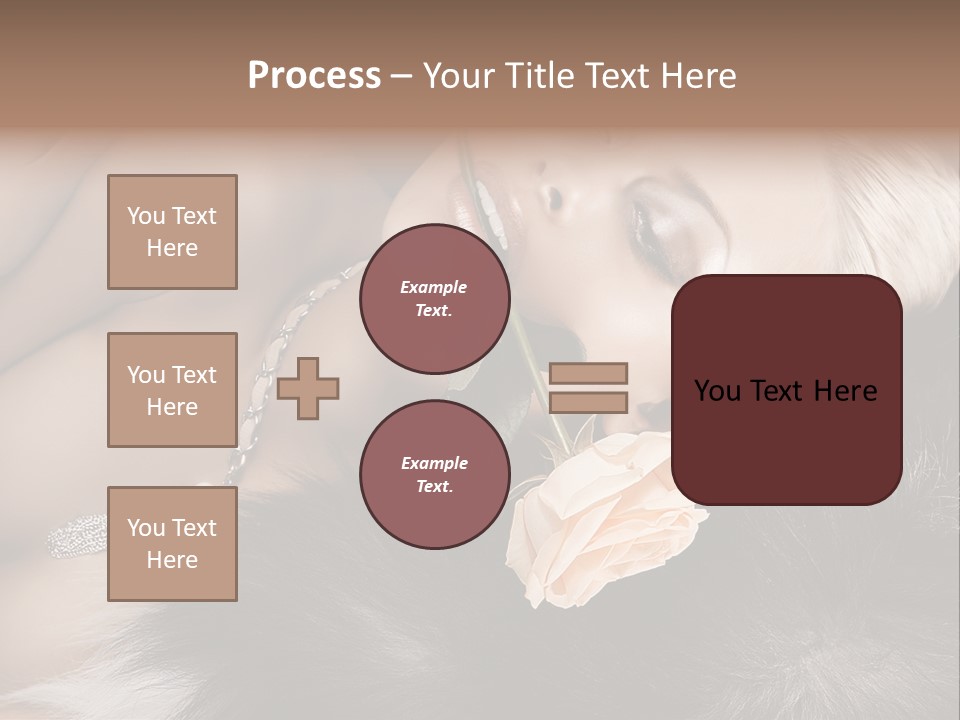 Process – Your Title Text Here

You Text Here

You Text Here

You Text Here

Example Text.

Example Text.

You Text Here